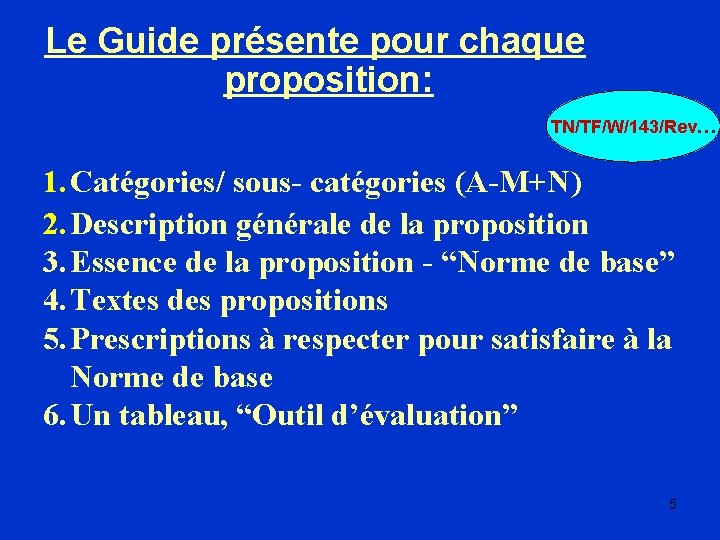 Le Guide présente pour chaque proposition:

TN/TF/W/143/Rev…

1. Catégories/ sous- catégories (A-M+N)
2. Description générale de la proposition
3. Essence de la proposition - “Norme de base”
4. Textes des propositions
5. Prescriptions à respecter pour satisfaire à la Norme de base
6. Un tableau, “Outil d’évaluation”

5